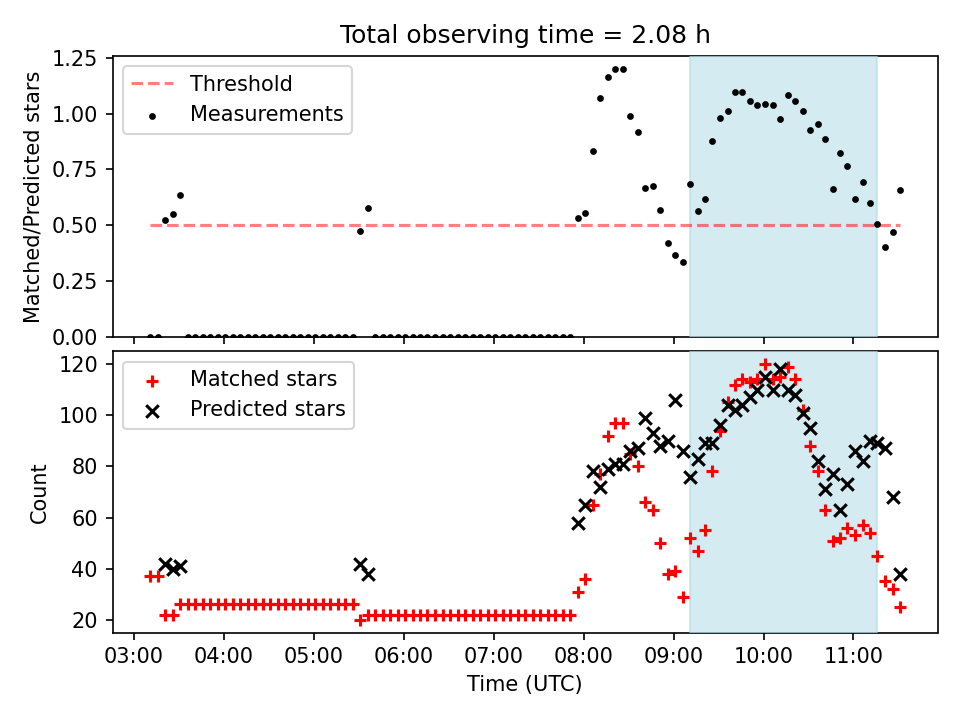 Total observing time = 2.08 h

Threshold
Measurements

Matched/Predicted stars

1.25
1.00
0.75
0.50
0.25
0.00

Matched stars
Predicted stars

Count

120
100
80
60
40
20

03:00 04:00 05:00 06:00 07:00 08:00 09:00 10:00 11:00

Time (UTC)